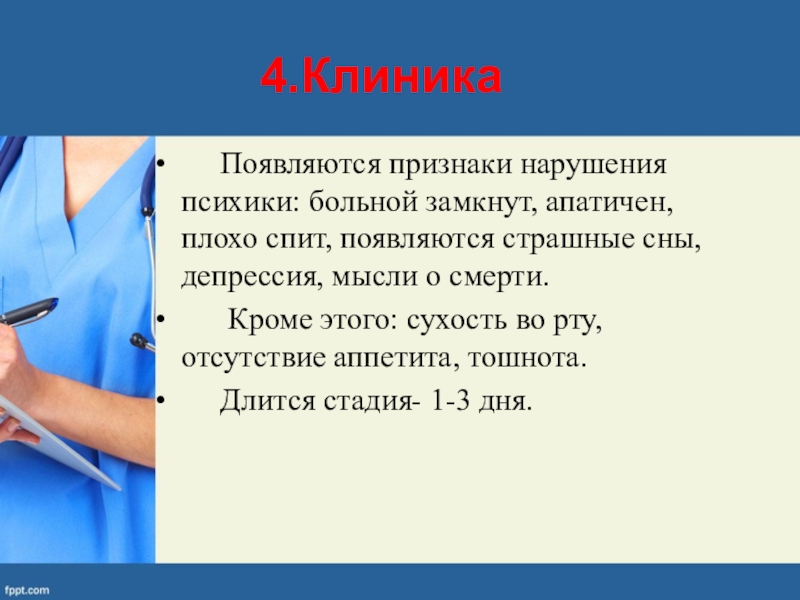 4.Клиника

• Появляются признаки нарушения психики: больной замкнут, апатичен, плохо спит, появляются страшные сны, депрессия, мысли о смерти.

• Кроме этого: сухость во рту, отсутствие аппетита, тошнота.

• Длится стадия- 1-3 дня.

fppt.com